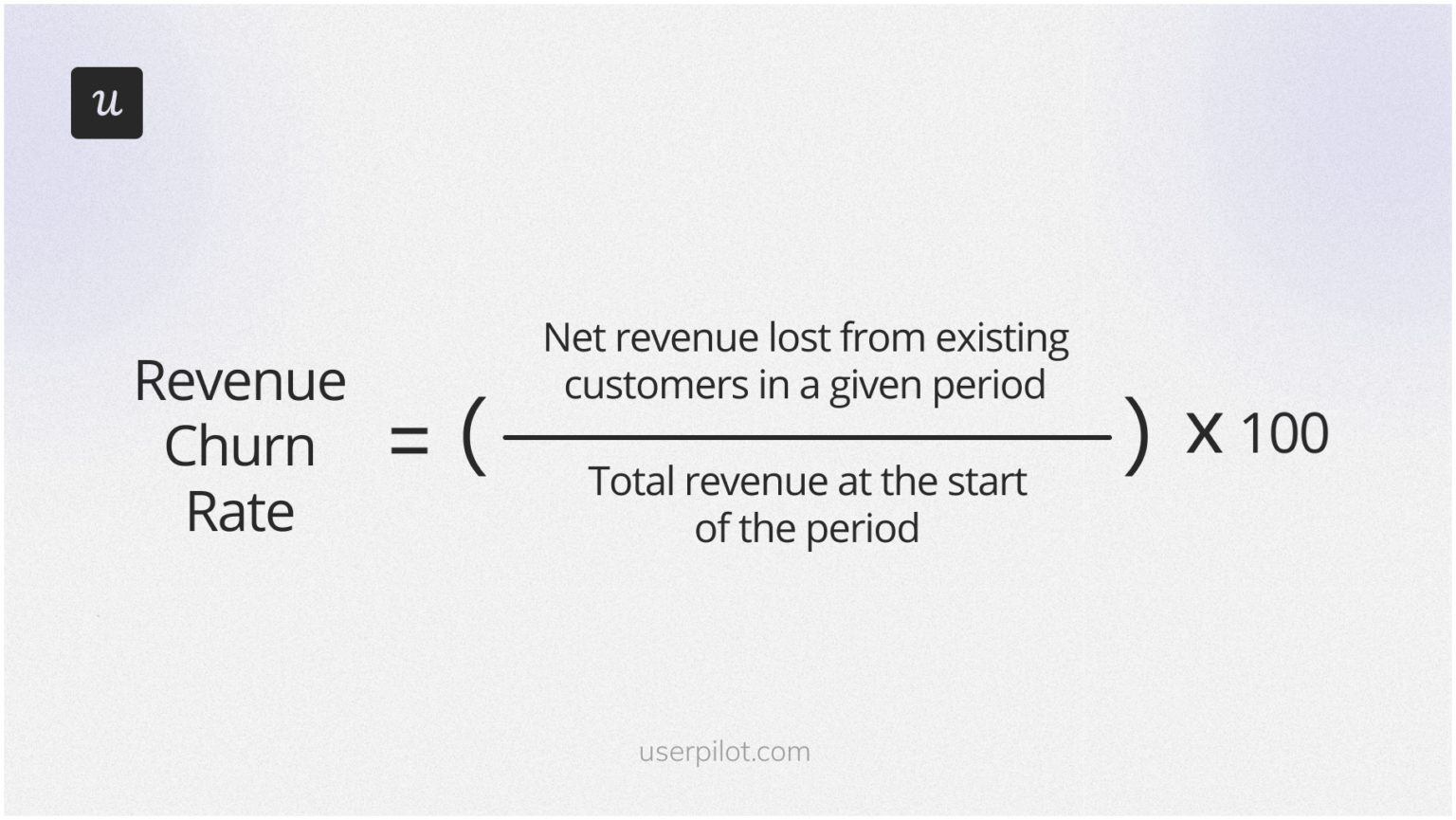 u

$\text{Revenue Churn Rate} = \left( \frac{\text{Net revenue lost from existing customers in a given period}}{\text{Total revenue at the start of the period}} \right) \times 100$

userpilot.com